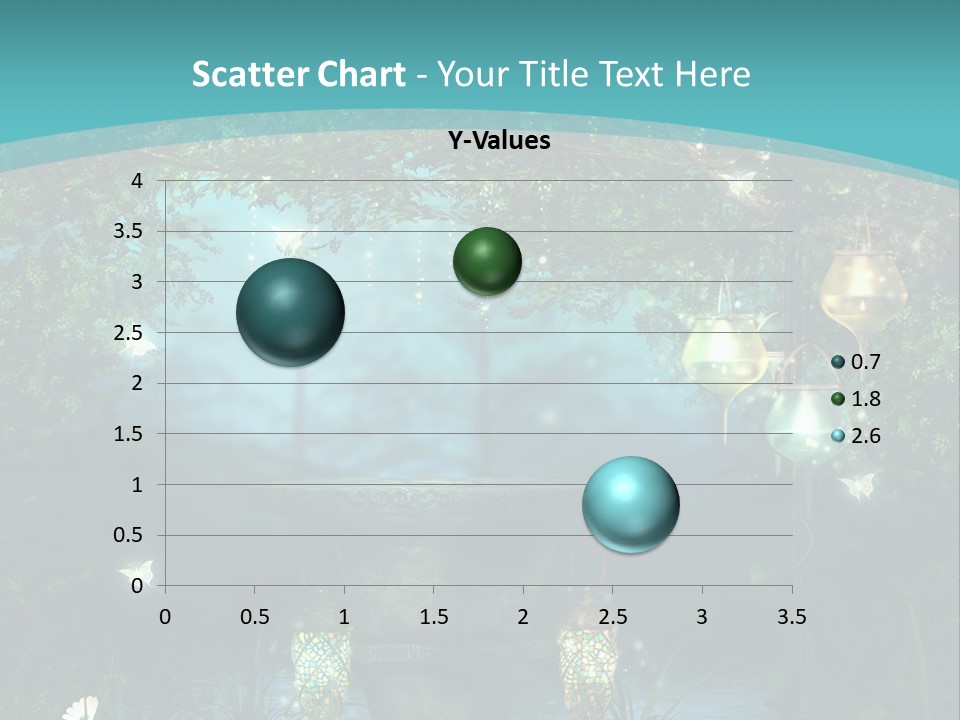 Scatter Chart - Your Title Text Here

Y-Values

4
3.5
3
2.5
2
1.5
1
0.5
0

0 0.5 1 1.5 2 2.5 3 3.5

0.7
1.8
2.6